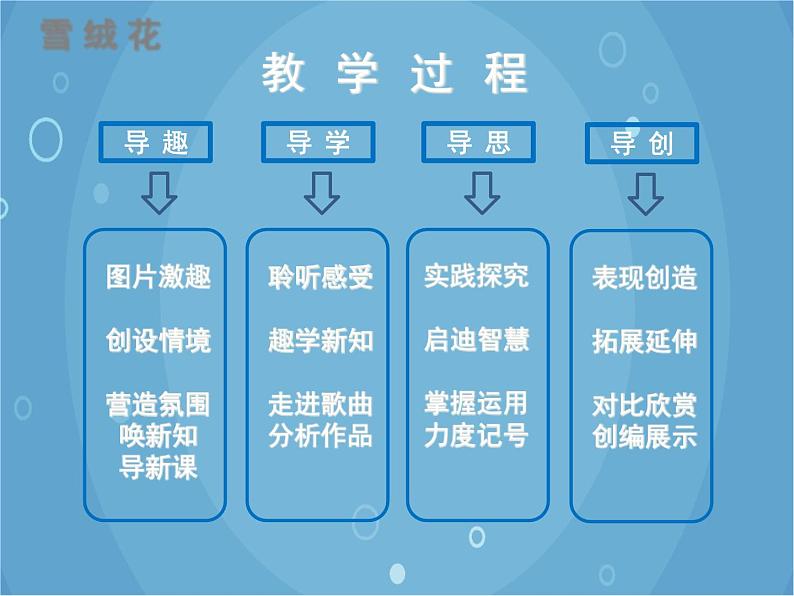 雪绒花

教 学 过 程

导 趣

图片激趣

创设情境

营造氛围
唤新知
导新课

导 学

聆听感受

趣学新知

走进歌曲
分析作品

导 思

实践探究

启迪智慧

掌握运用
力度记号

导 创

表现创造

拓展延伸

对比欣赏
创编展示